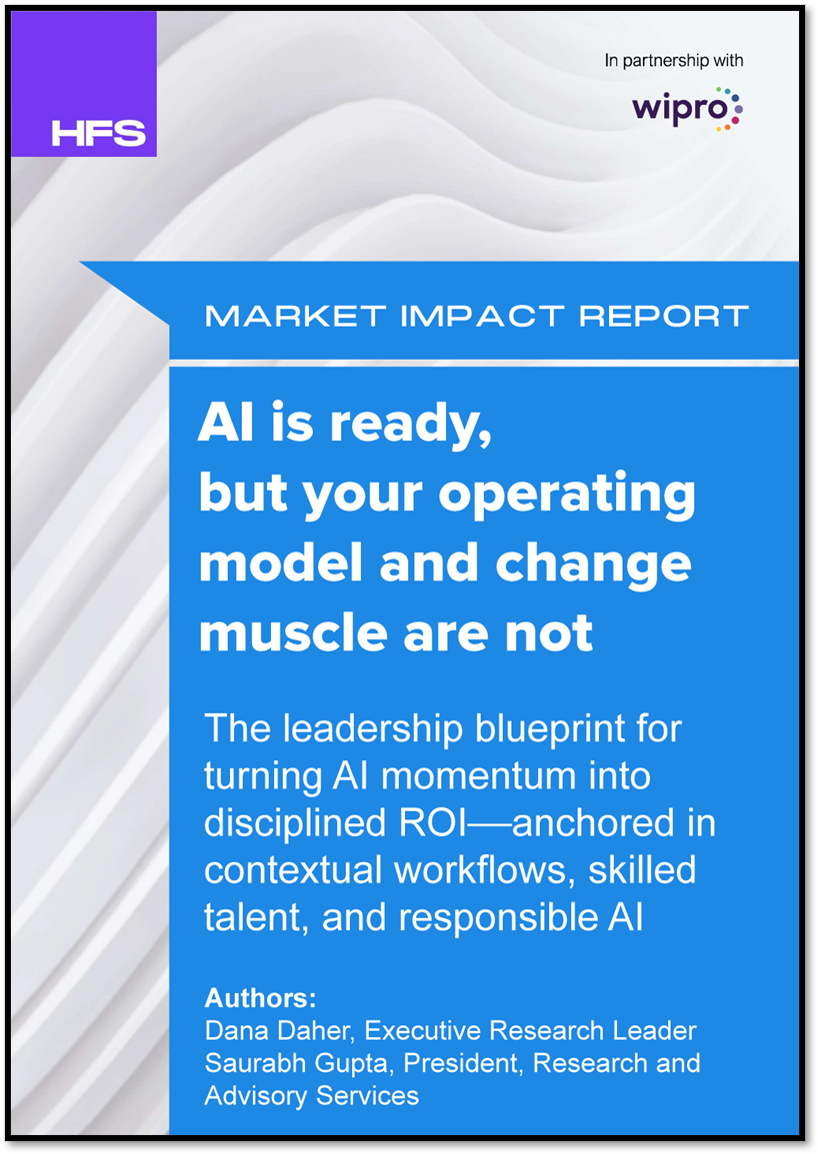 HFS

In partnership with

wipro

MARKET IMPACT REPORT

AI is ready, but your operating model and change muscle are not

The leadership blueprint for turning AI momentum into disciplined ROI—anchored in contextual workflows, skilled talent, and responsible AI

Authors:
Dana Daher, Executive Research Leader
Saurabh Gupta, President, Research and Advisory Services